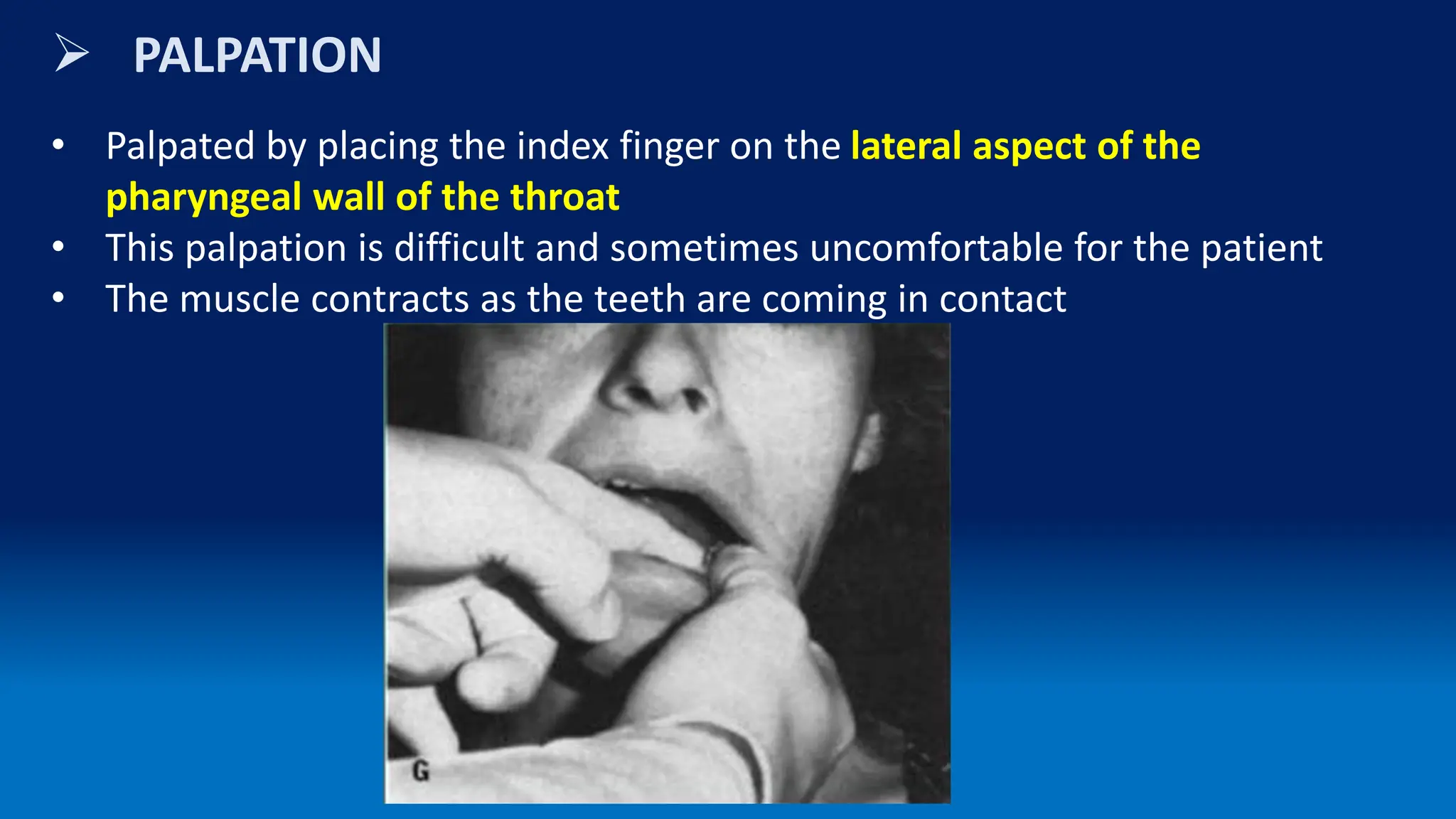 ➢ PALPATION

• Palpated by placing the index finger on the lateral aspect of the pharyngeal wall of the throat
• This palpation is difficult and sometimes uncomfortable for the patient
• The muscle contracts as the teeth are coming in contact

G